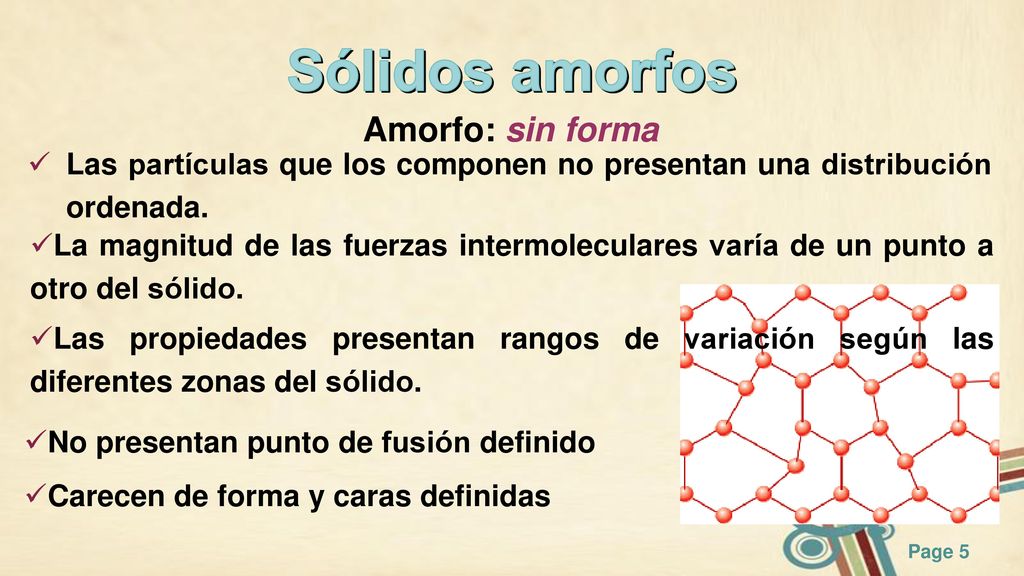 Sólidos amorfos

Amorfo: sin forma

✓ Las partículas que los componen no presentan una distribución ordenada.

✓La magnitud de las fuerzas intermoleculares varía de un punto a otro del sólido.

✓Las propiedades presentan rangos de variación según las diferentes zonas del sólido.

✓No presentan punto de fusión definido

✓Carecen de forma y caras definidas

Page 5